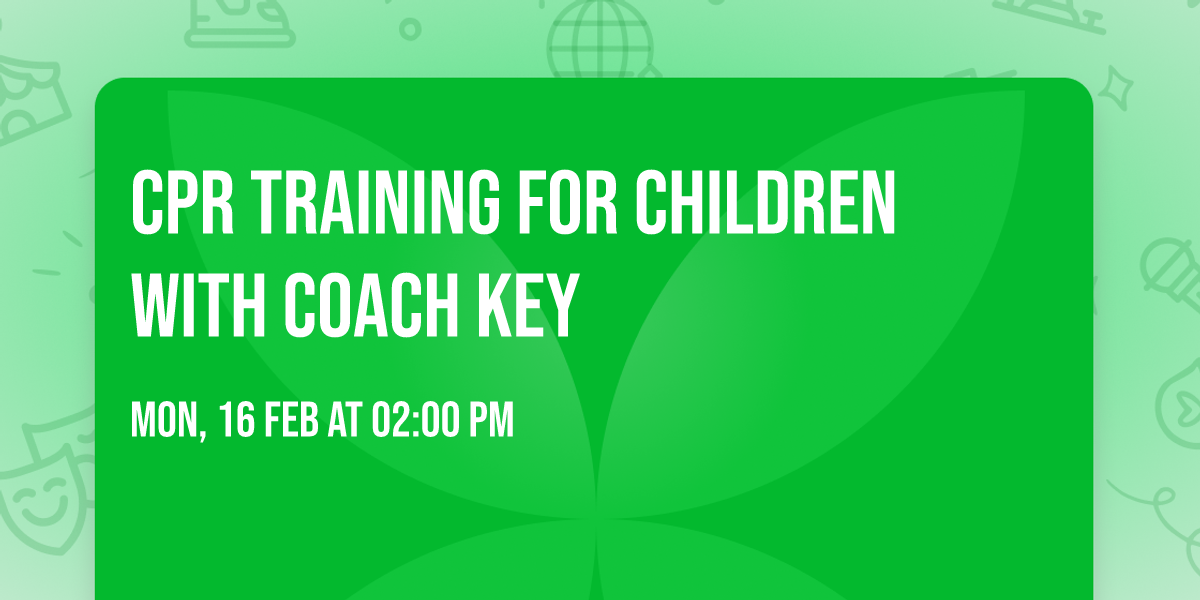 CPR TRAINING FOR CHILDREN WITH COACH KEY

MON, 16 FEB AT 02:00 PM